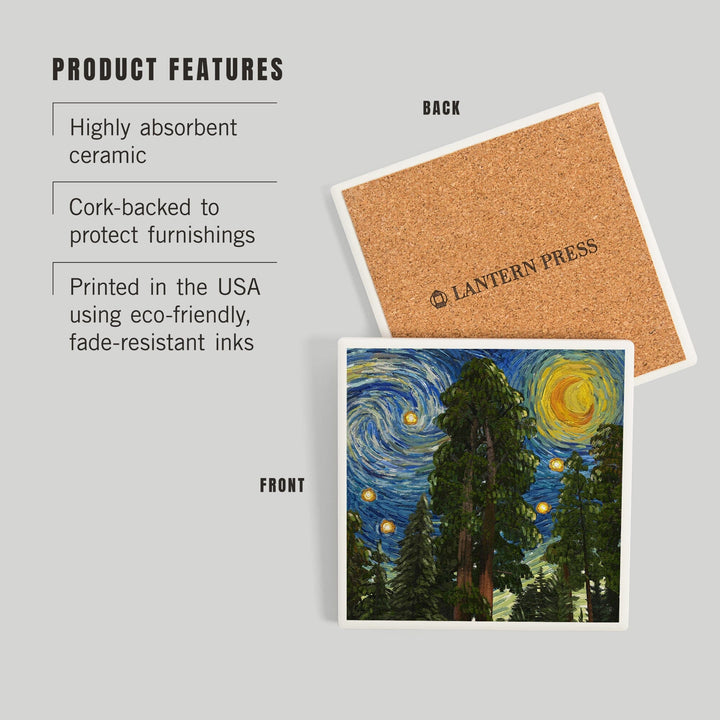 PRODUCT FEATURES

Highly absorbent ceramic

Cork-backed to protect furnishings

Printed in the USA using eco-friendly, fade-resistant inks

BACK

LANTERN PRESS

FRONT